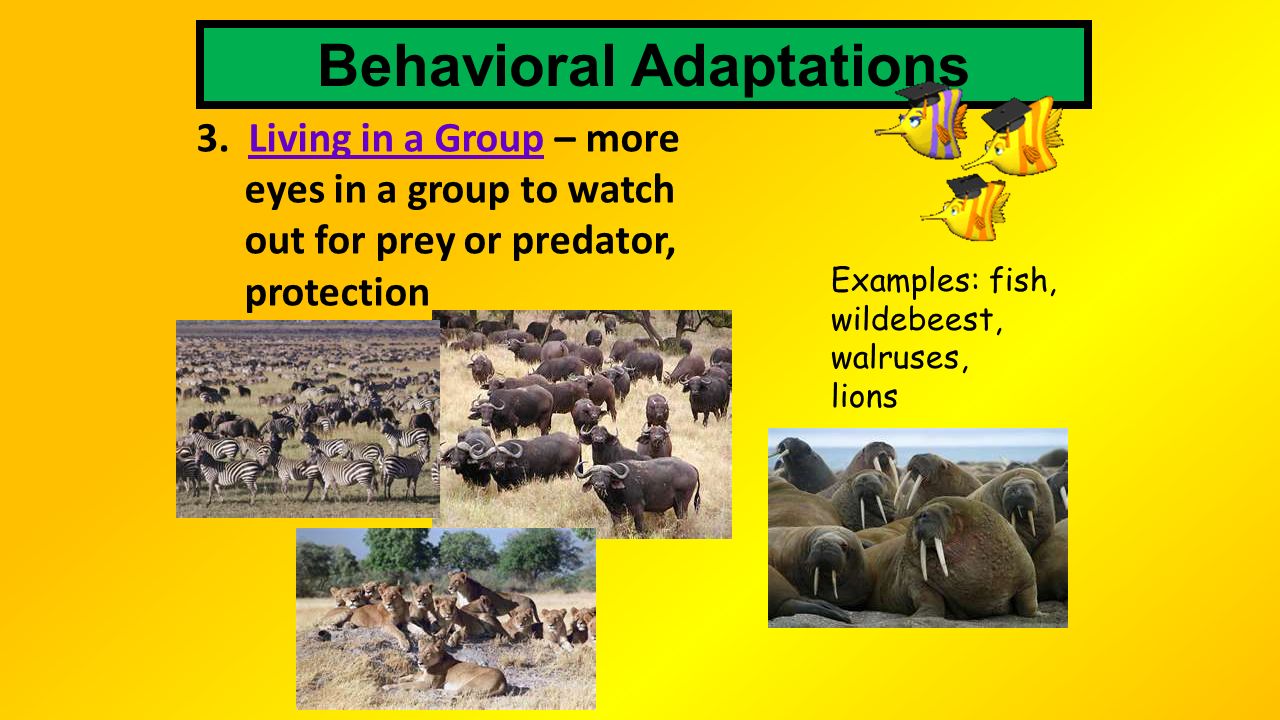 Behavioral Adaptations

3. Living in a Group – more eyes in a group to watch out for prey or predator, protection

Examples: fish, wildebeest, walruses, lions